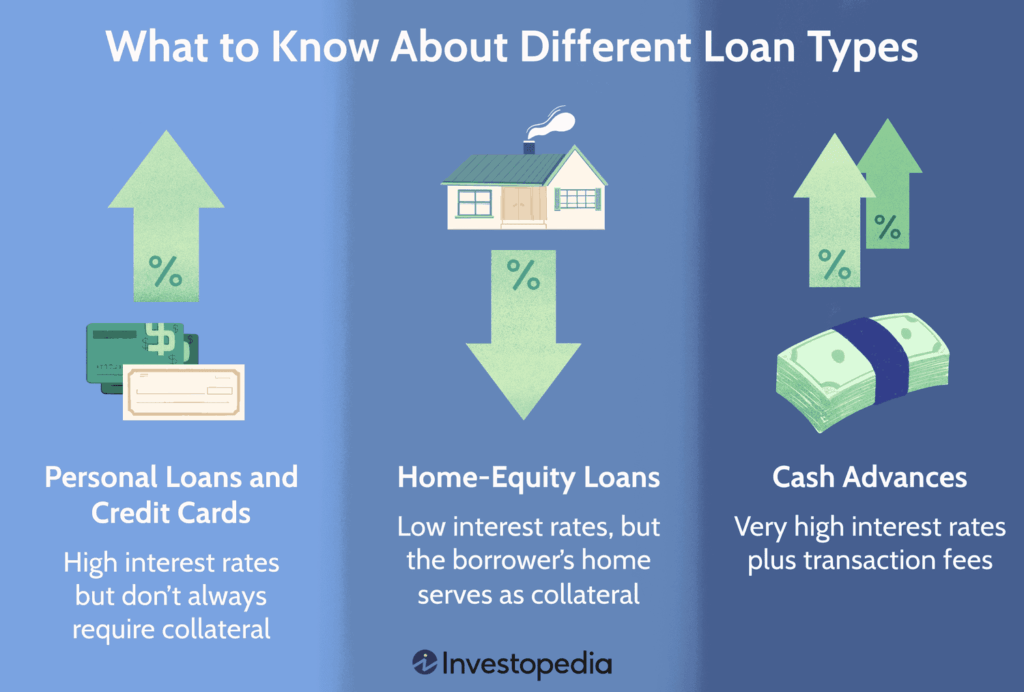 What to Know About Different Loan Types

%

$

Personal Loans and Credit Cards

High interest rates but don't always require collateral

%

Home-Equity Loans

Low interest rates, but the borrower's home serves as collateral

%

%

Cash Advances

Very high interest rates plus transaction fees

Investopedia